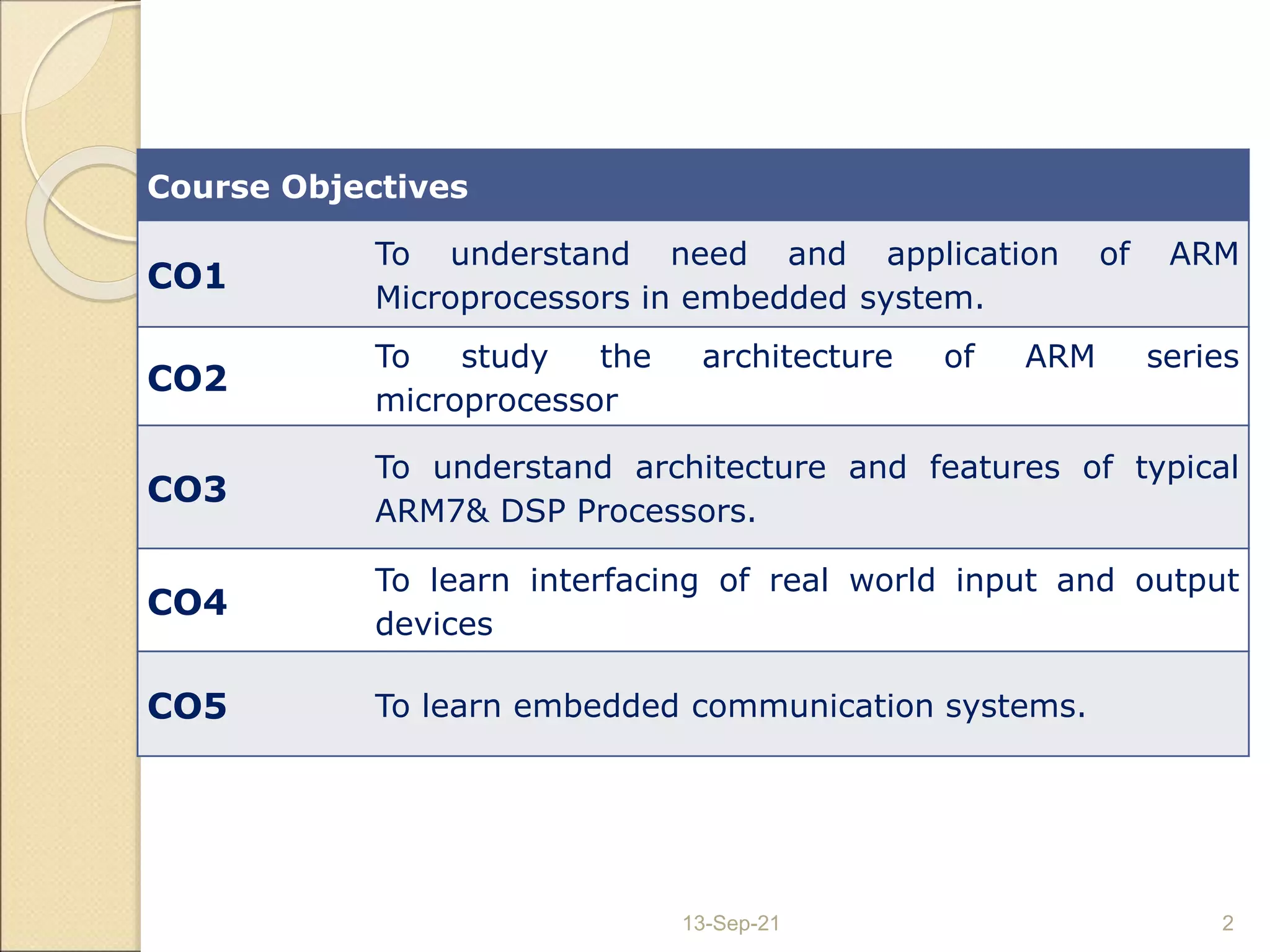 | Course Objectives | |
|---|---|
| CO1 | To understand need and application of ARM Microprocessors in embedded system. |
| CO2 | To study the architecture of ARM series microprocessor |
| CO3 | To understand architecture and features of typical ARM7& DSP Processors. |
| CO4 | To learn interfacing of real world input and output devices |
| CO5 | To learn embedded communication systems. |

13-Sep-21

2